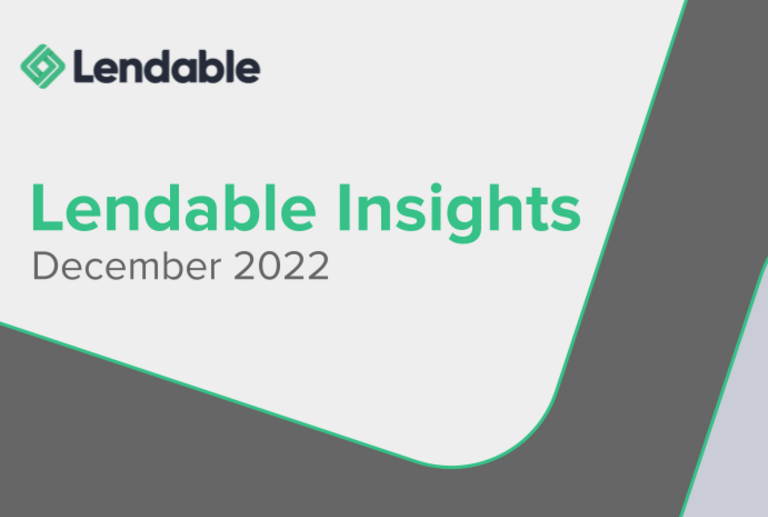 Lendable

Lendable Insights
December 2022